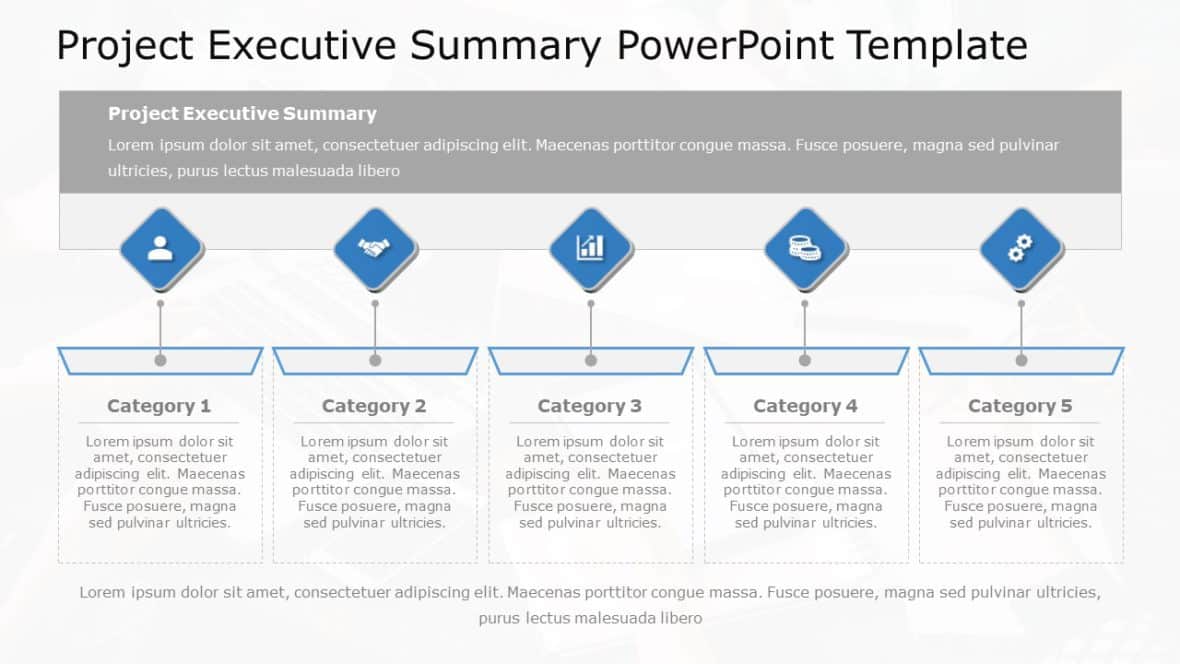 Project Executive Summary PowerPoint Template

Project Executive Summary

Lorem ipsum dolor sit amet, consectetuer adipiscing elit. Maecenas porttitor congue massa. Fusce posuere, magna sed pulvinar ultricies, purus lectus malesuada libero

Category 1

Lorem ipsum dolor sit amet, consectetuer adipiscing elit. Maecenas porttitor congue massa. Fusce posuere, magna sed pulvinar ultricies.

Category 2

Lorem ipsum dolor sit amet, consectetuer adipiscing elit. Maecenas porttitor congue massa. Fusce posuere, magna sed pulvinar ultricies.

Category 3

Lorem ipsum dolor sit amet, consectetuer adipiscing elit. Maecenas porttitor congue massa. Fusce posuere, magna sed pulvinar ultricies.

Category 4

Lorem ipsum dolor sit amet, consectetuer adipiscing elit. Maecenas porttitor congue massa. Fusce posuere, magna sed pulvinar ultricies.

Category 5

Lorem ipsum dolor sit amet, consectetuer adipiscing elit. Maecenas porttitor congue massa. Fusce posuere, magna sed pulvinar ultricies.

Lorem ipsum dolor sit amet, consectetuer adipiscing elit. Maecenas porttitor congue massa. Fusce posuere, magna sed pulvinar ultricies, purus lectus malesuada libero